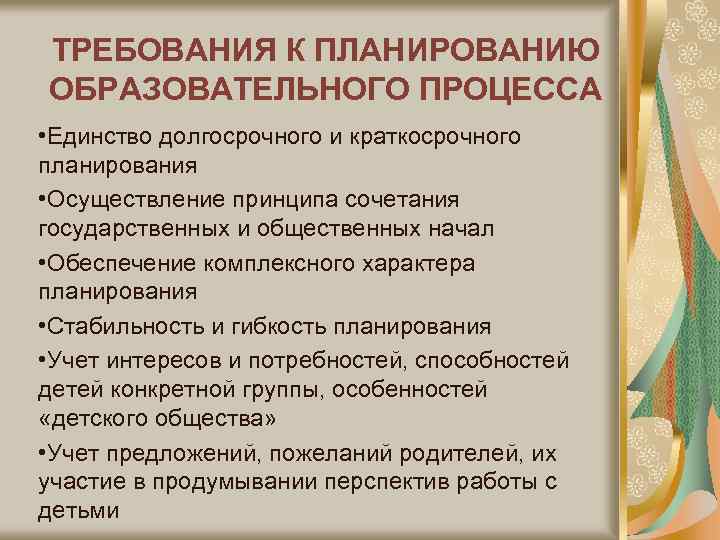 ТРЕБОВАНИЯ К ПЛАНИРОВАНИЮ ОБРАЗОВАТЕЛЬНОГО ПРОЦЕССА

•Единство долгосрочного и краткосрочного планирования

•Осуществление принципа сочетания государственных и общественных начал

•Обеспечение комплексного характера планирования

•Стабильность и гибкость планирования

•Учет интересов и потребностей, способностей детей конкретной группы, особенностей «детского общества»

•Учет предложений, пожеланий родителей, их участие в продумывании перспектив работы с детьми